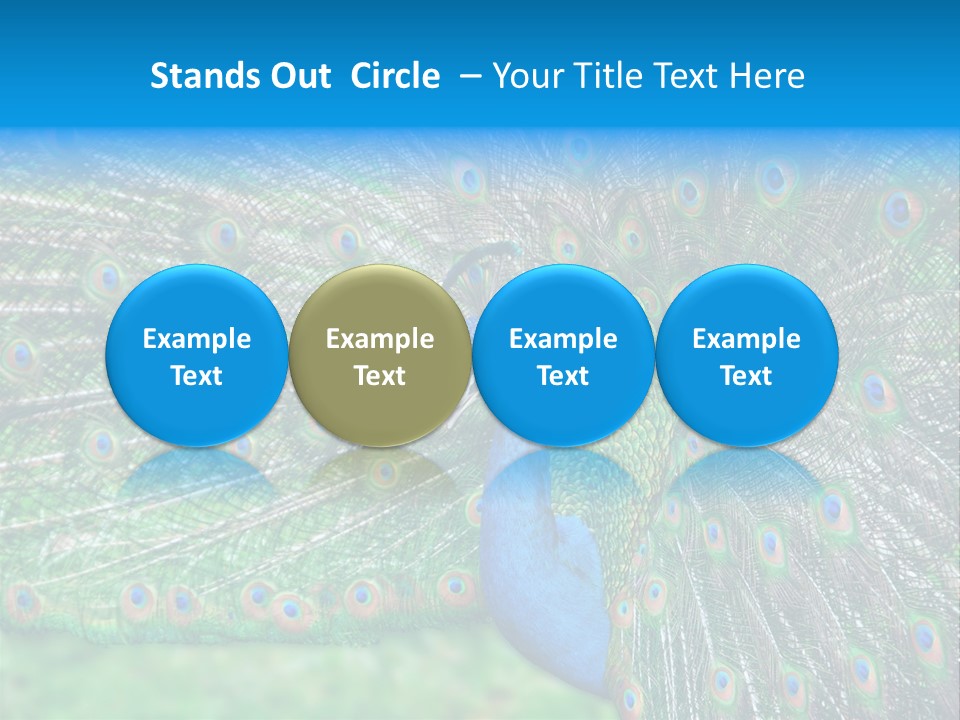 Stands Out Circle – Your Title Text Here

Example Text

Example Text

Example Text

Example Text